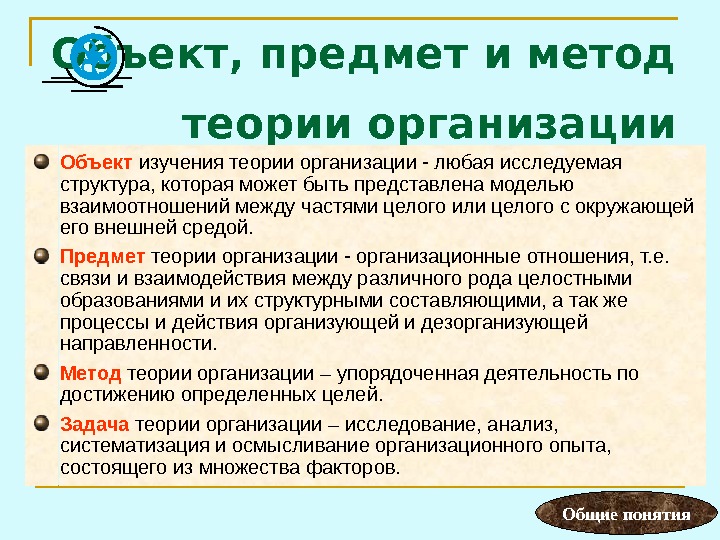 Объект, предмет и метод теории организации

Объект изучения теории организации - любая исследуемая структура, которая может быть представлена моделью взаимоотношений между частями целого или целого с окружающей его внешней средой.

Предмет теории организации - организационные отношения, т.е. связи и взаимодействия между различного рода целостными образованиями и их структурными составляющими, а так же процессы и действия организующей и дезорганизующей направленности.

Метод теории организации – упорядоченная деятельность по достижению определенных целей.

Задача теории организации – исследование, анализ, систематизация и осмысливание организационного опыта, состоящего из множества факторов.

Общие понятия